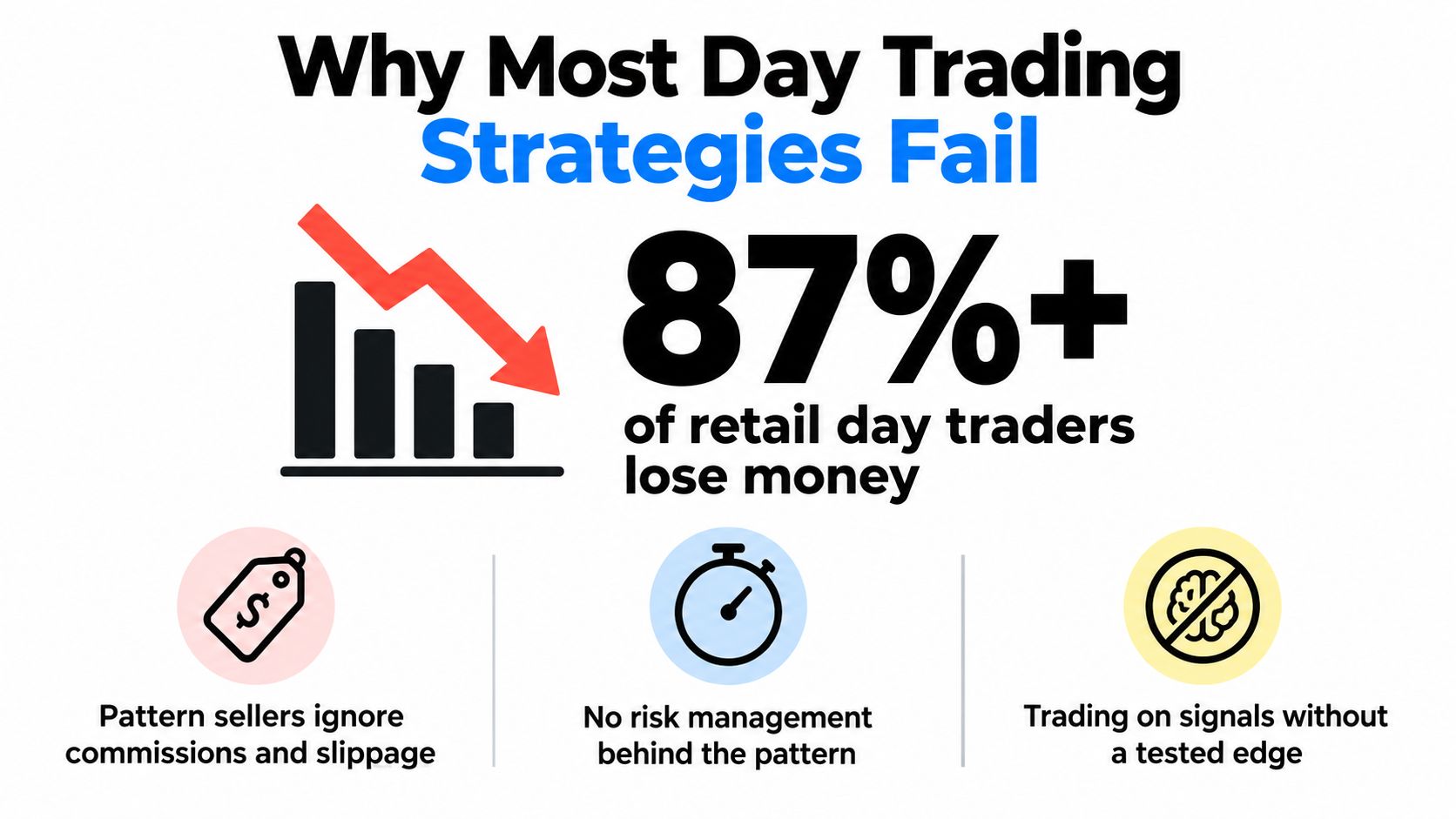 Why Most Day Trading Strategies Fail

87%+

of retail day traders lose money

$

Pattern sellers ignore commissions and slippage

No risk management behind the pattern

Trading on signals without a tested edge